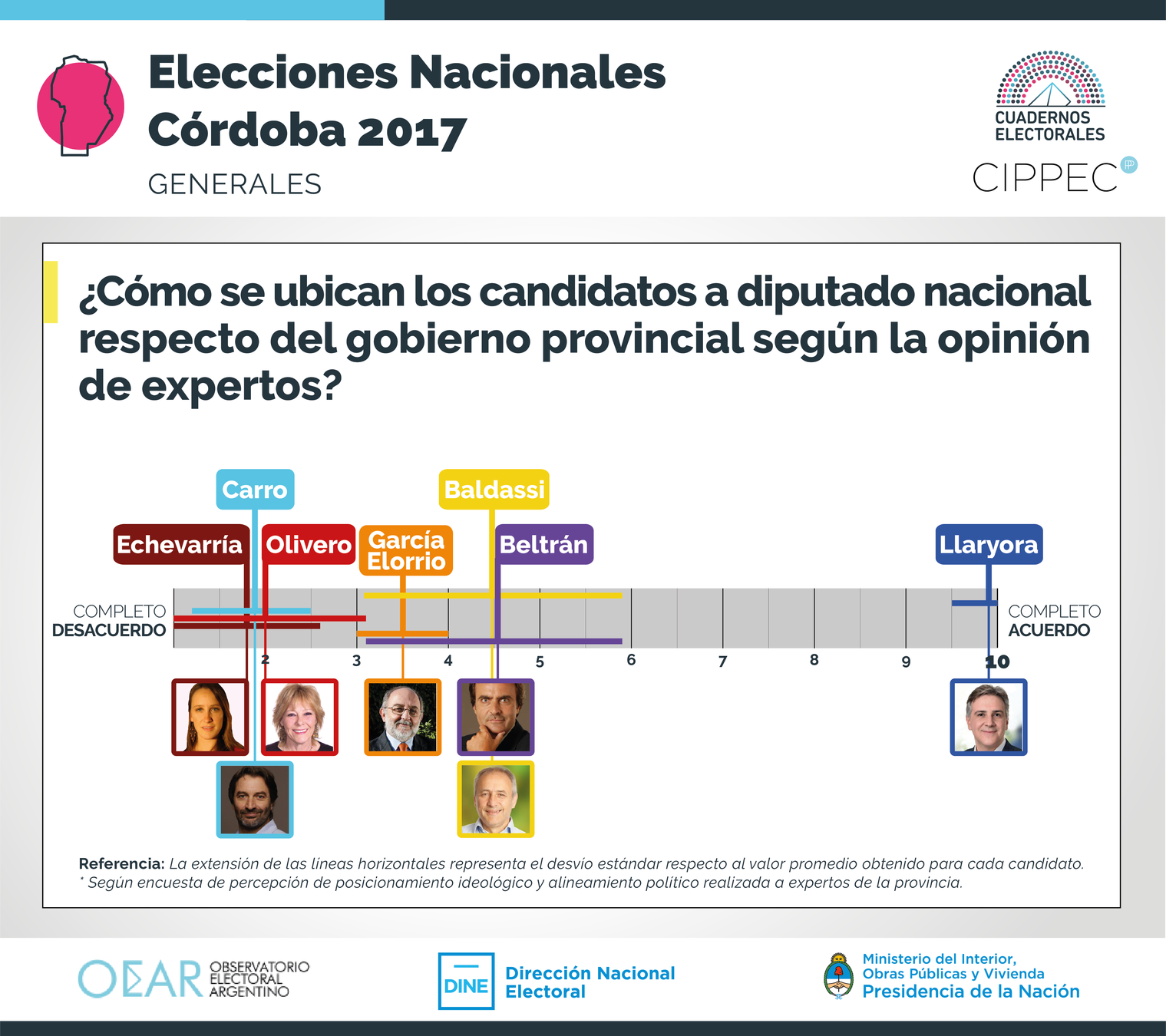 Elecciones Nacionales
Córdoba 2017
GENERALES

CUADERNOS ELECTORALES
CIPPEC

¿Cómo se ubican los candidatos a diputado nacional respecto del gobierno provincial según la opinión de expertos?

Carro
Baldassi
Echevarría
Olivero
García Elorrio
Beltrán
Llaryora

COMPLETO DESACUERDO
COMPLETO ACUERDO

2 3 4 5 6 7 8 9 10

Referencia: La extensión de las líneas horizontales representa el desvío estándar respecto al valor promedio obtenido para cada candidato.
* Según encuesta de percepción de posicionamiento ideológico y alineamiento político realizada a expertos de la provincia.

OEAR OBSERVATORIO ELECTORAL ARGENTINO
DINE Dirección Nacional Electoral
Ministerio del Interior, Obras Públicas y Vivienda
Presidencia de la Nación